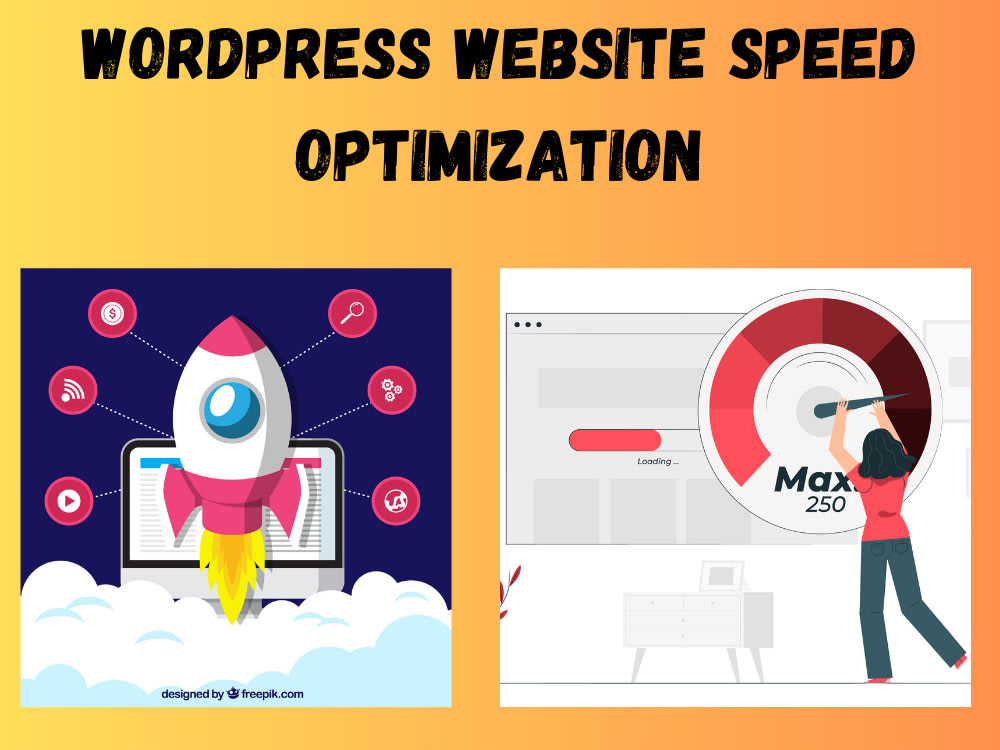 WORDPRESS WEBSITE SPEED OPTIMIZATION

designed by freepik.com

Loading ...

Max
250